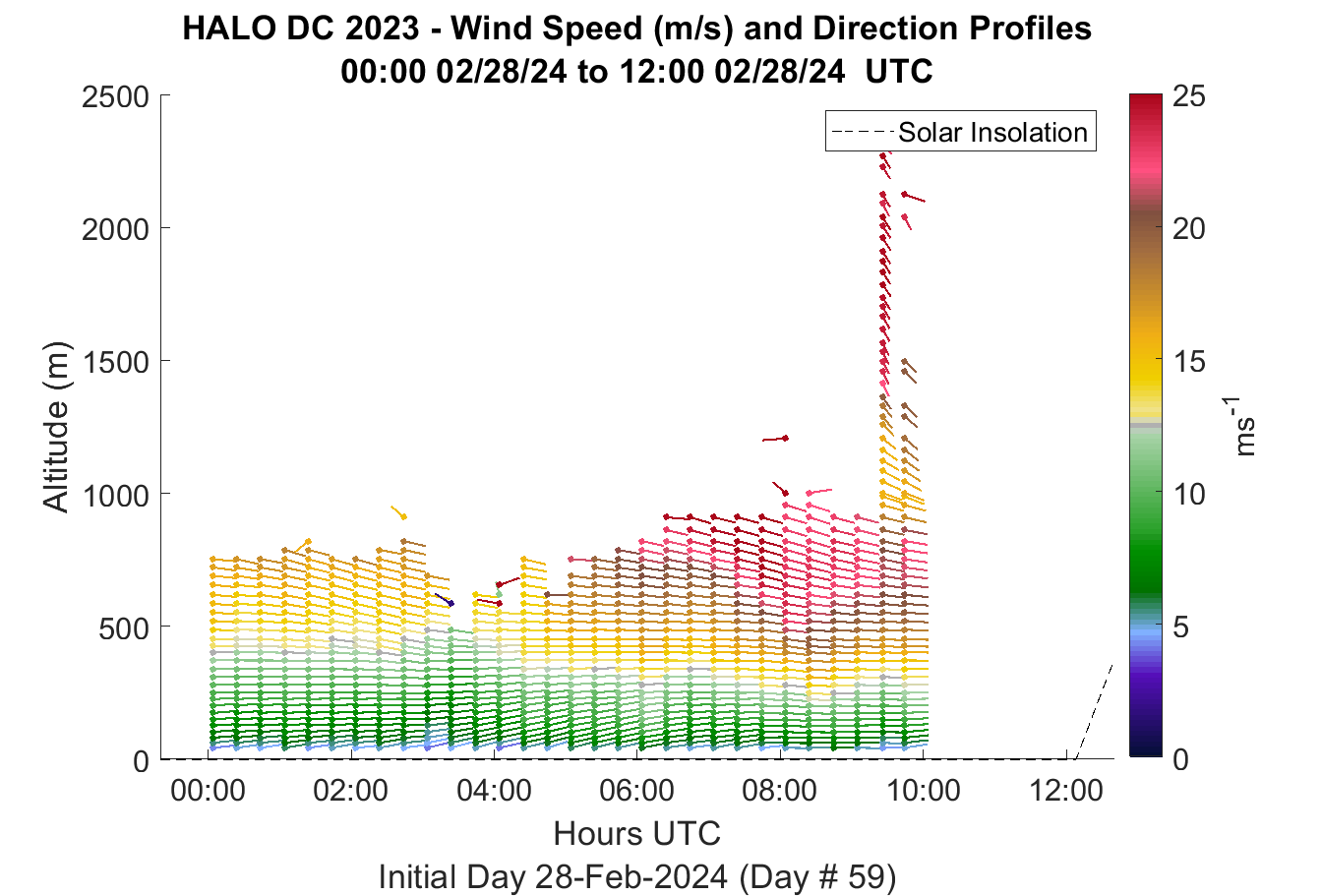 HALO DC 2023 - Wind Speed (m/s) and Direction Profiles
00:00 02/28/24 to 12:00 02/28/24 UTC

Solar Insolation

Altitude (m)

2500
2000
1500
1000
500
0

00:00
02:00
04:00
06:00
08:00
10:00
12:00

Hours UTC

Initial Day 28-Feb-2024 (Day # 59)

25
20
15
10
5
0

$ms^{-1}$